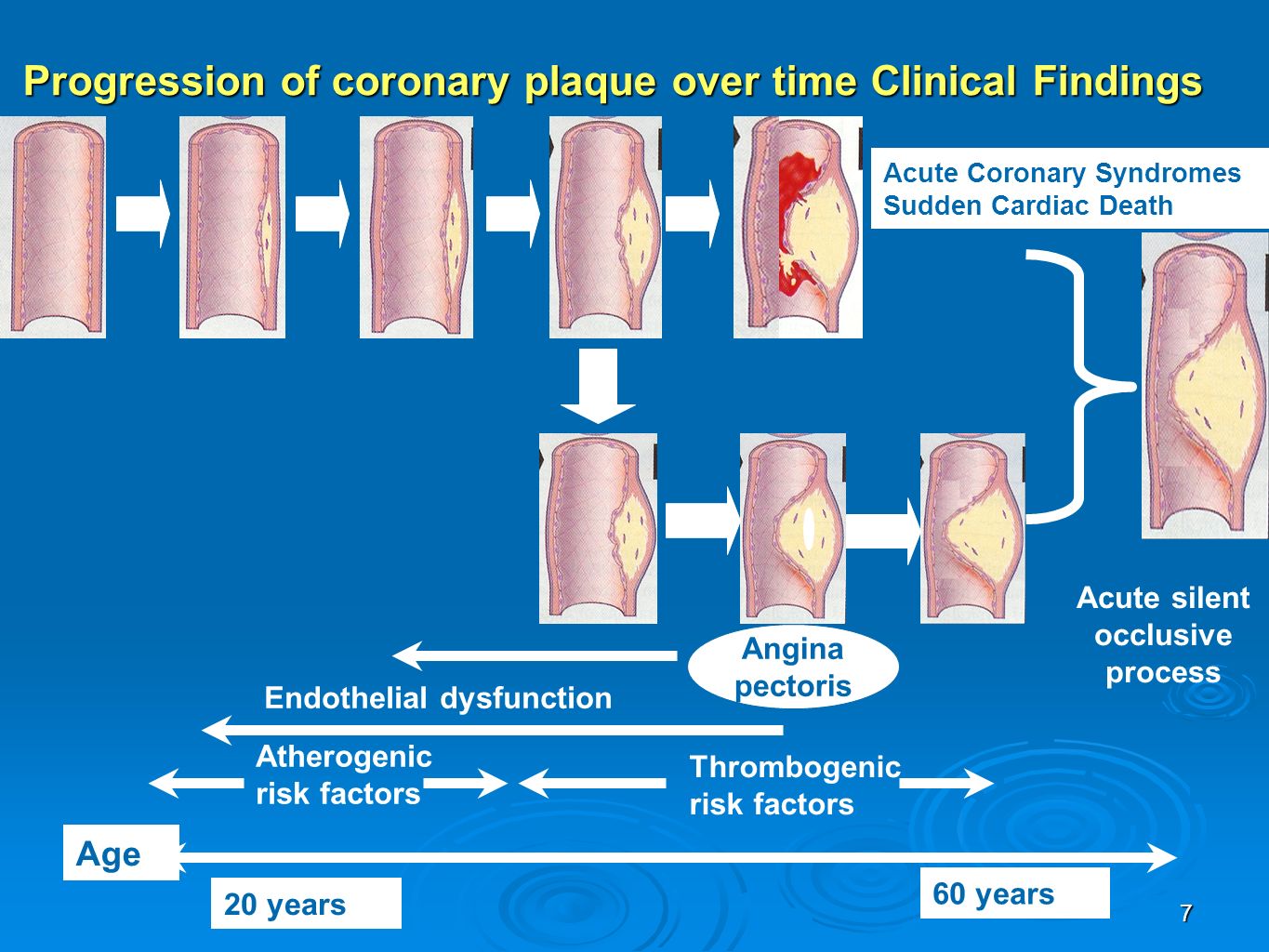 Progression of coronary plaque over time Clinical Findings

Acute Coronary Syndromes
Sudden Cardiac Death

Acute silent occlusive process

Angina pectoris

Endothelial dysfunction

Atherogenic risk factors

Thrombogenic risk factors

Age

20 years

60 years

7